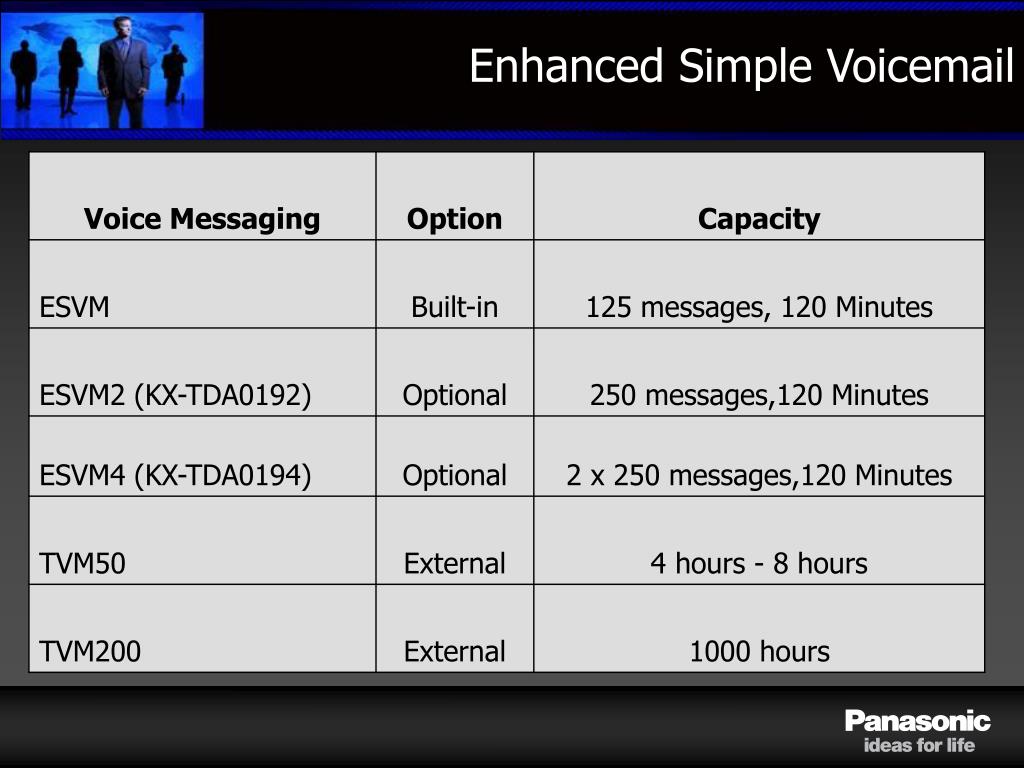 Enhanced Simple Voicemail

| Voice Messaging | Option | Capacity |
|---|---|---|
| ESVM | Built-in | 125 messages, 120 Minutes |
| ESVM2 (KX-TDA0192) | Optional | 250 messages,120 Minutes |
| ESVM4 (KX-TDA0194) | Optional | 2 x 250 messages,120 Minutes |
| TVM50 | External | 4 hours - 8 hours |
| TVM200 | External | 1000 hours |

Panasonic
ideas for life